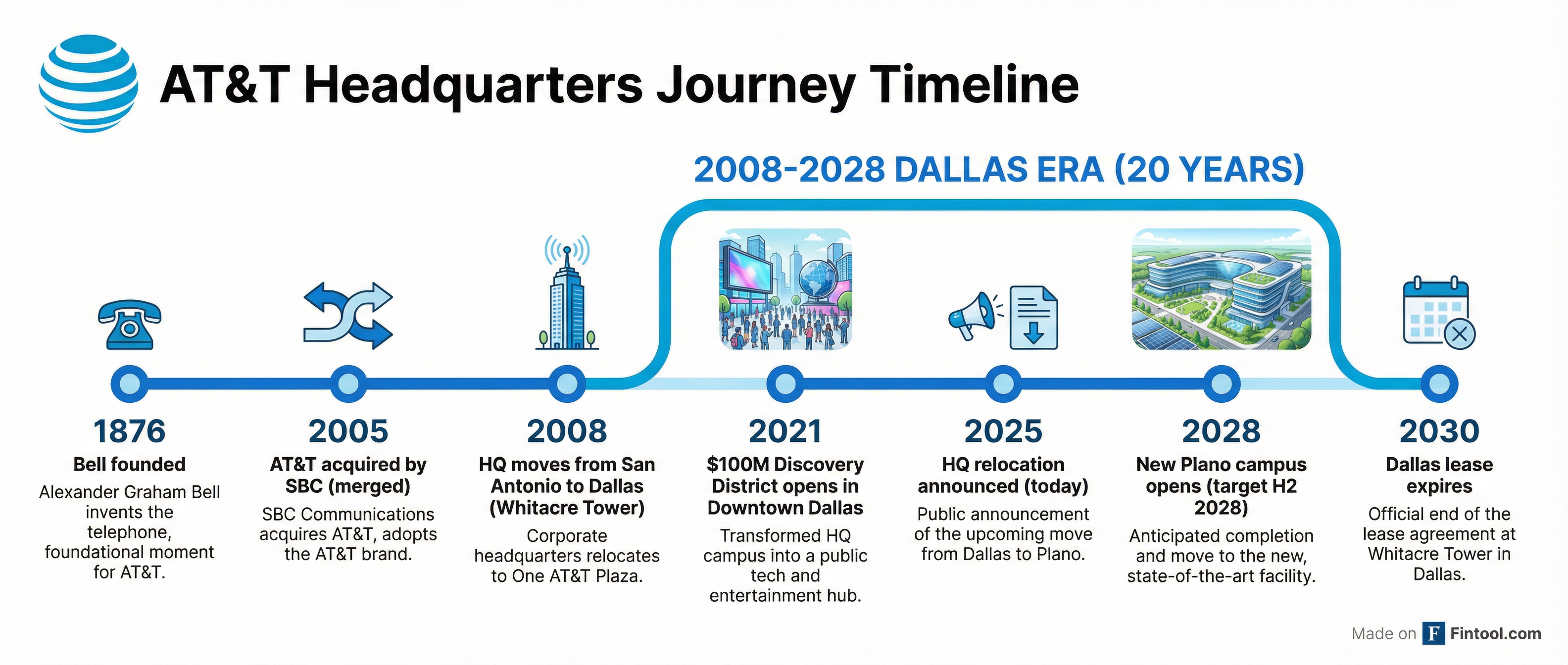 AT&T Headquarters Journey Timeline

2008-2028 DALLAS ERA (20 YEARS)

1876
Bell founded
Alexander Graham Bell invents the telephone, foundational moment for AT&T.

2005
AT&T acquired by SBC (merged)
SBC Communications acquires AT&T, adopts the AT&T brand.

2008
HQ moves from San Antonio to Dallas (Whitacre Tower)
Corporate headquarters relocates to One AT&T Plaza.

2021
$100M Discovery District opens in Downtown Dallas
Transformed HQ campus into a public tech and entertainment hub.

2025
HQ relocation announced (today)
Public announcement of the upcoming move from Dallas to Plano.

2028
New Plano campus opens (target H2 2028)
Anticipated completion and move to the new, state-of-the-art facility.

2030
Dallas lease expires
Official end of the lease agreement at Whitacre Tower in Dallas.

Made on F Fintool.com